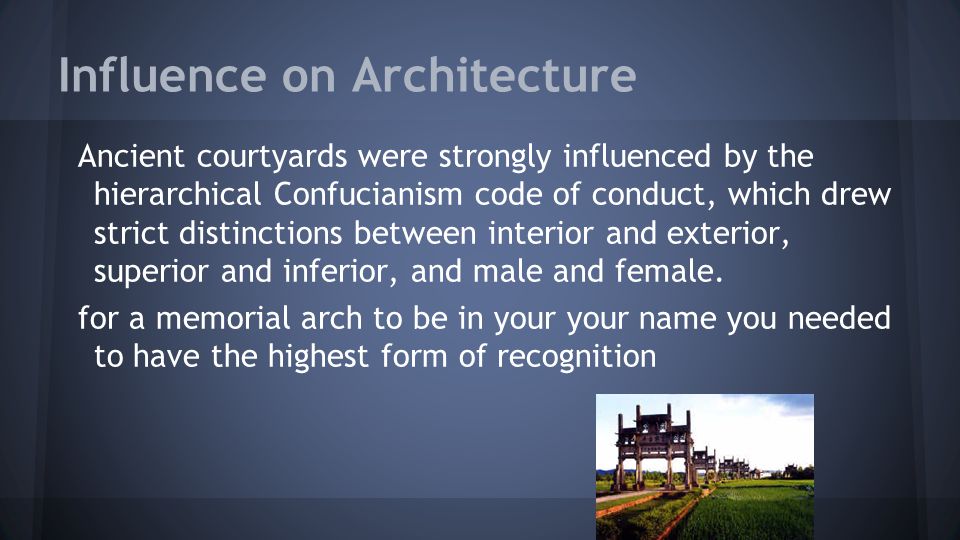 Influence on Architecture

Ancient courtyards were strongly influenced by the hierarchical Confucianism code of conduct, which drew strict distinctions between interior and exterior, superior and inferior, and male and female.

for a memorial arch to be in your your name you needed to have the highest form of recognition